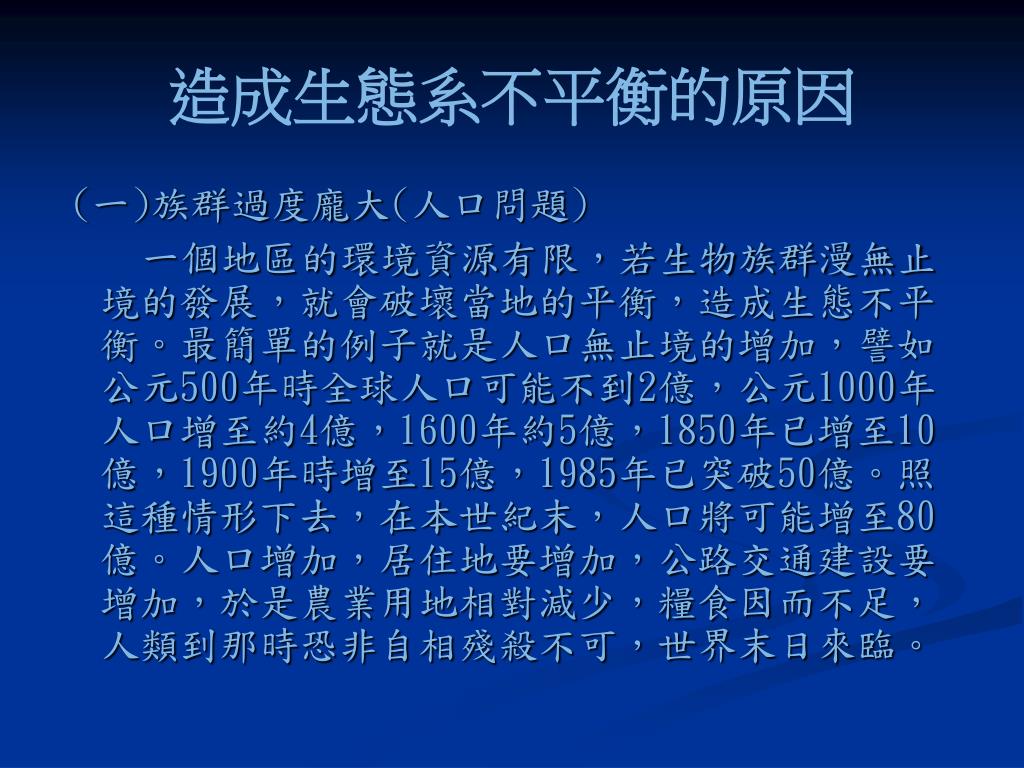 造成生態系不平衡的原因

(一)族群過度龐大(人口問題)

一個地區的環境資源有限，若生物族群漫無止境的發展，就會破壞當地的平衡，造成生態不平衡。最簡單的例子就是人口無止境的增加，譬如公元500年時全球人口可能不到2億，公元1000年人口增至約4億，1600年約5億，1850年已增至10億，1900年時增至15億，1985年已突破50億。照這種情形下去，在本世紀末，人口將可能增至80億。人口增加，居住地要增加，公路交通建設要增加，於是農業用地相對減少，糧食因而不足，人類到那時恐非自相殘殺不可，世界末日來臨。